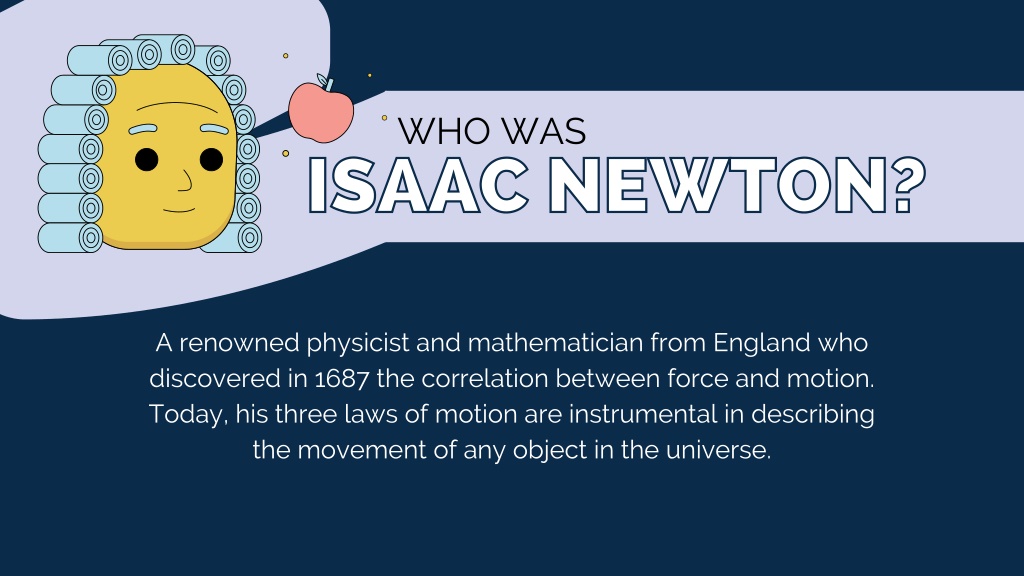 WHO WAS
ISAAC NEWTON?

A renowned physicist and mathematician from England who discovered in 1687 the correlation between force and motion. Today, his three laws of motion are instrumental in describing the movement of any object in the universe.